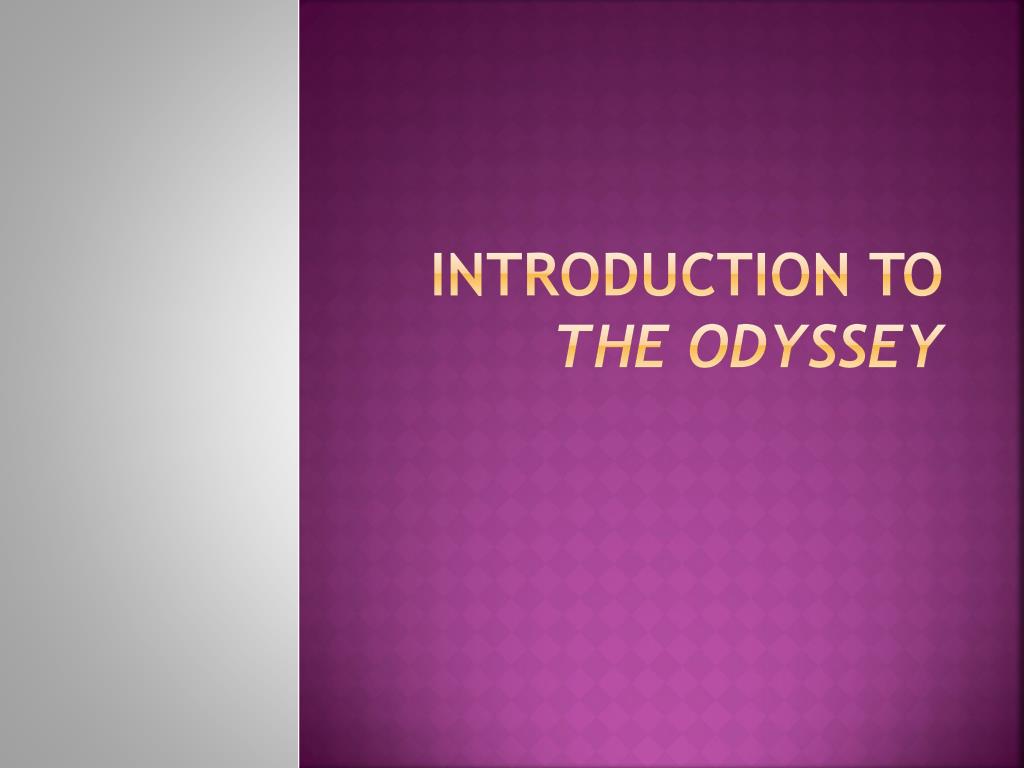 INTRODUCTION TO THE ODYSSEY